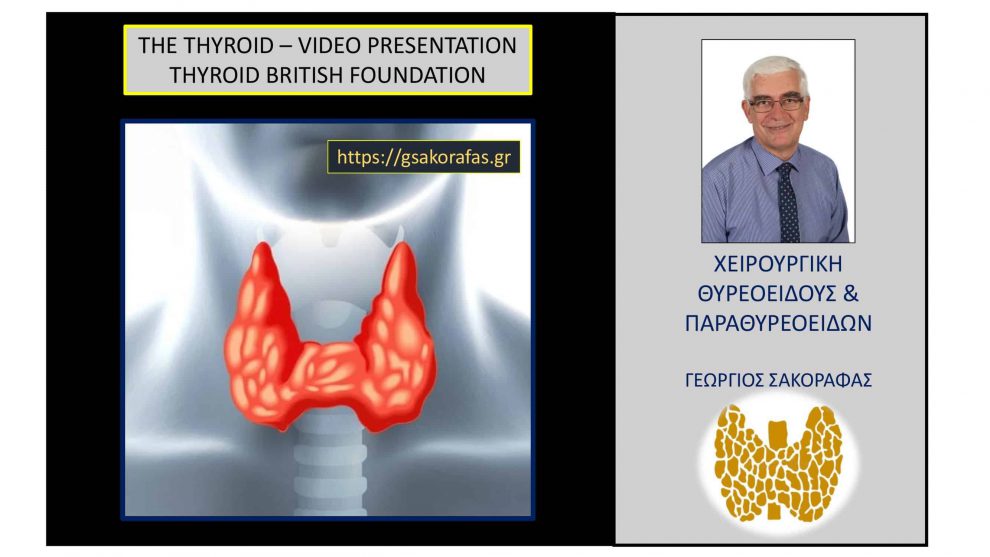 THE THYROID – VIDEO PRESENTATION
THYROID BRITISH FOUNDATION

https://gsakorafas.gr

ΧΕΙΡΟΥΡΓΙΚΗ ΘΥΡΕΟΕΙΔΟΥΣ & ΠΑΡΑΘΥΡΕΟΕΙΔΩΝ

ΓΕΩΡΓΙΟΣ ΣΑΚΟΡΑΦΑΣ